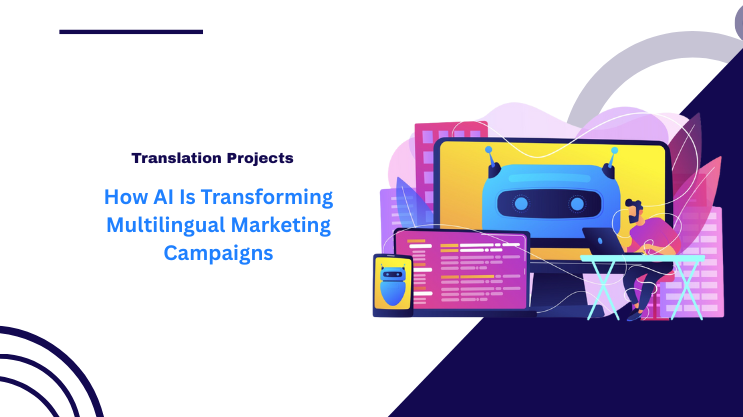 Translation Projects

How AI Is Transforming Multilingual Marketing Campaigns